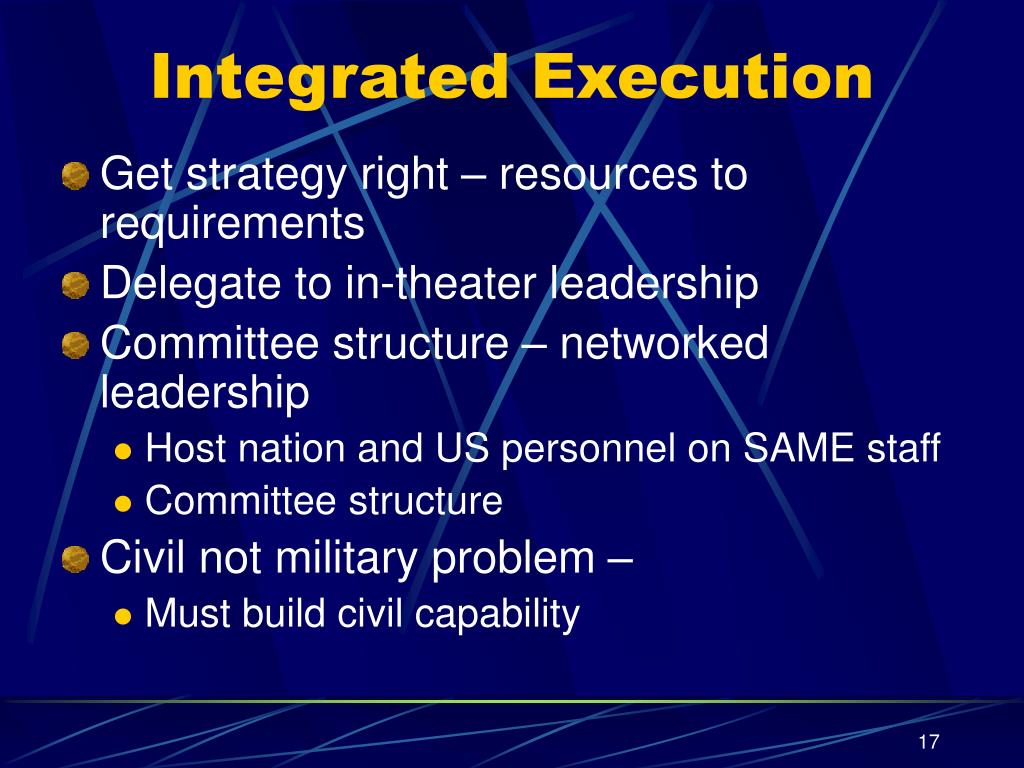 Integrated Execution

Get strategy right – resources to requirements

Delegate to in-theater leadership

Committee structure – networked leadership

Host nation and US personnel on SAME staff

Committee structure

Civil not military problem –

Must build civil capability

17